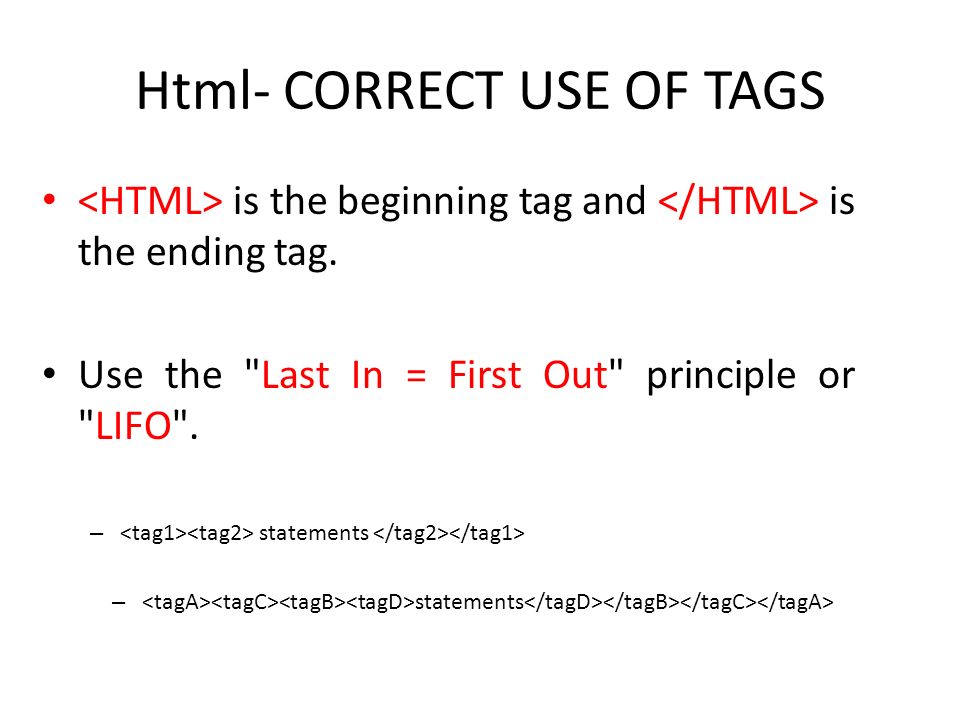 Html- CORRECT USE OF TAGS

• <HTML> is the beginning tag and </HTML> is the ending tag.

• Use the "Last In = First Out" principle or "LIFO".

– <tag1><tag2> statements </tag2></tag1>

– <tagA><tagC><tagB><tagD>statements</tagD></tagB></tagC></tagA>